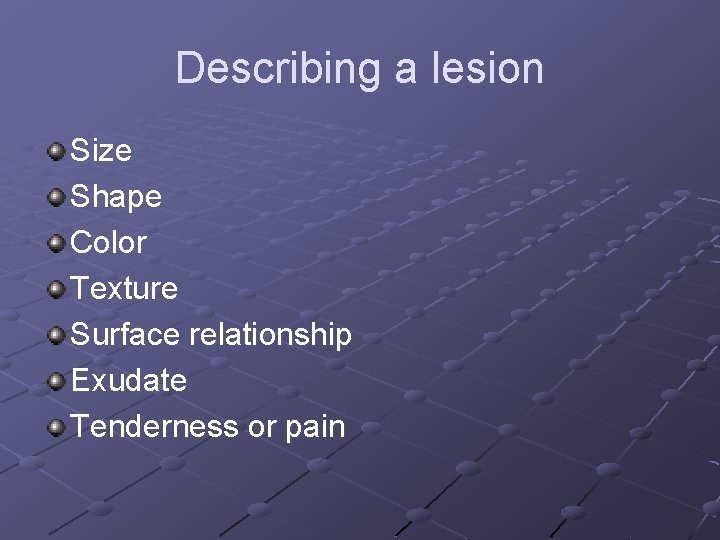 Describing a lesion

Size
Shape
Color
Texture
Surface relationship
Exudate
Tenderness or pain